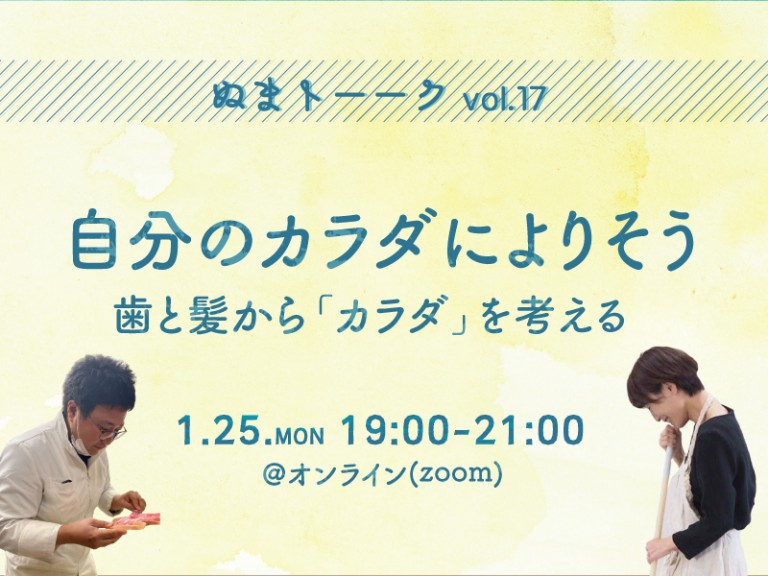 ぬまトーーク vol.17

自分のカラダによりそう

歯と髪から「カラダ」を考える

1.25.MON 19:00-21:00

@オンライン(zoom)